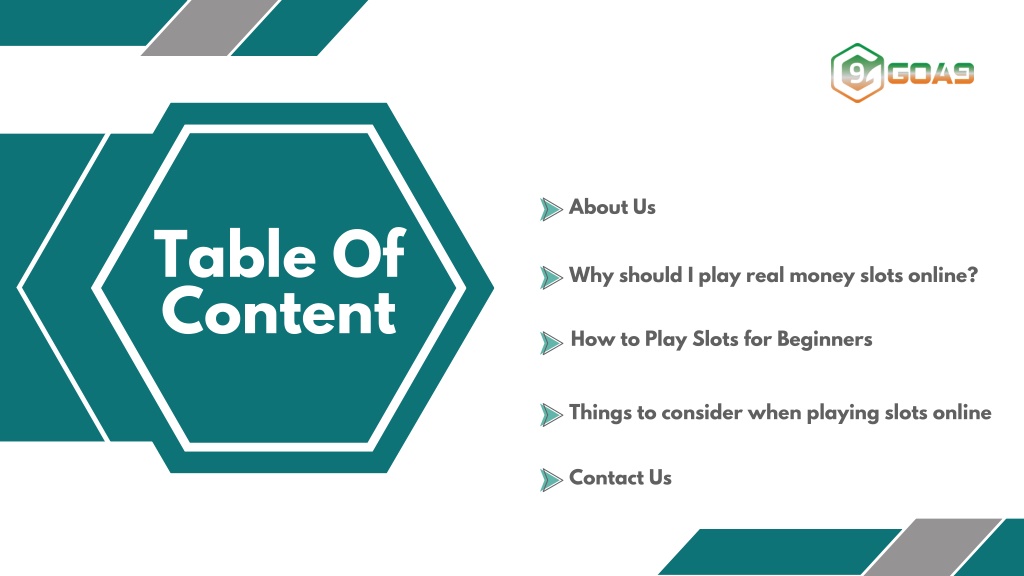 9 GOA9

Table Of Content

About Us

Why should I play real money slots online?

How to Play Slots for Beginners

Things to consider when playing slots online

Contact Us